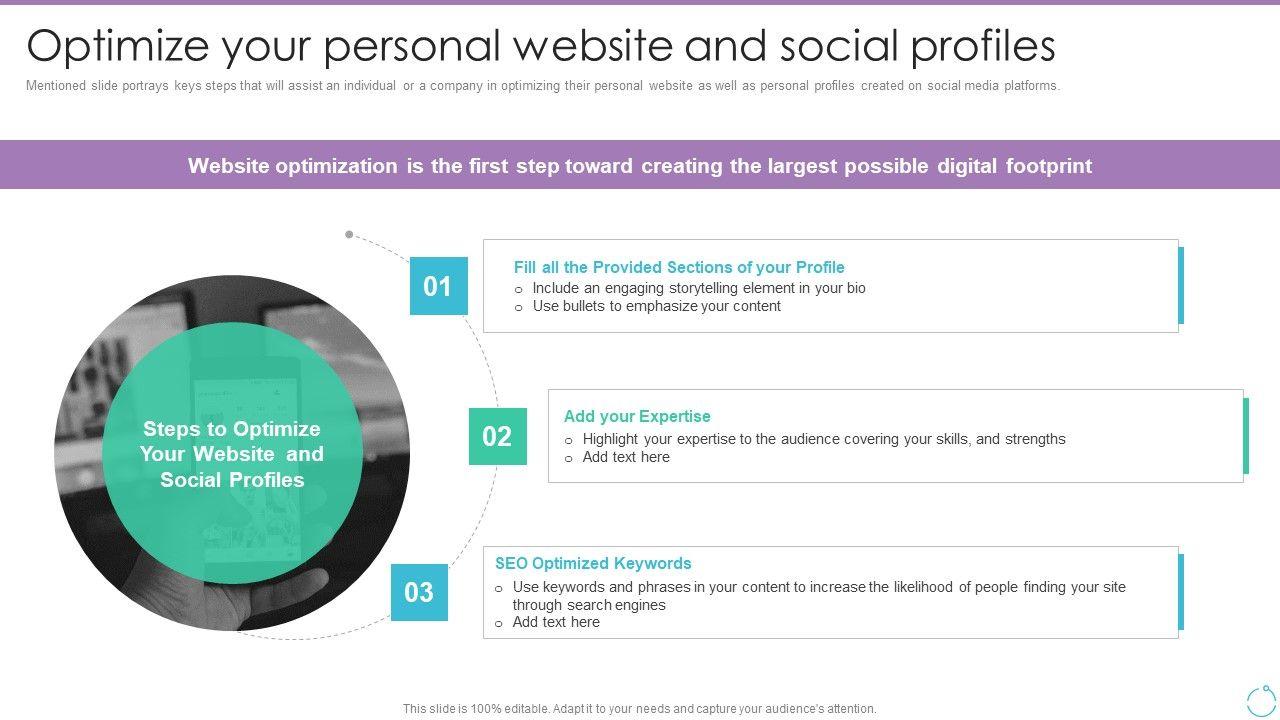 Optimize your personal website and social profiles

Mentioned slide portrays keys steps that will assist an individual or a company in optimizing their personal website as well as personal profiles created on social media platforms.

Website optimization is the first step toward creating the largest possible digital footprint

Steps to Optimize Your Website and Social Profiles

01

Fill all the Provided Sections of your Profile
o Include an engaging storytelling element in your bio
o Use bullets to emphasize your content

02

Add your Expertise
o Highlight your expertise to the audience covering your skills, and strengths
o Add text here

03

SEO Optimized Keywords
o Use keywords and phrases in your content to increase the likelihood of people finding your site through search engines
o Add text here

This slide is 100% editable. Adapt it to your needs and capture your audience's attention.